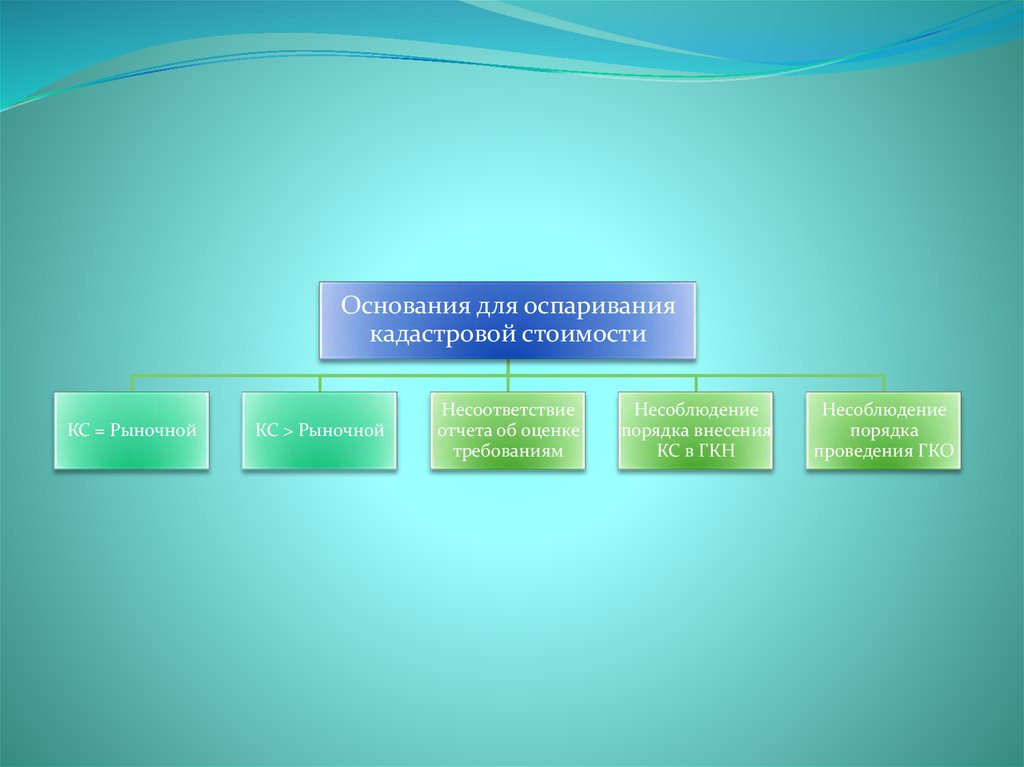 Основания для оспаривания кадастровой стоимости

КС = Рыночной

КС > Рыночной

Несоответствие отчета об оценке требованиям

Несоблюдение порядка внесения КС в ГКН

Несоблюдение порядка проведения ГКО